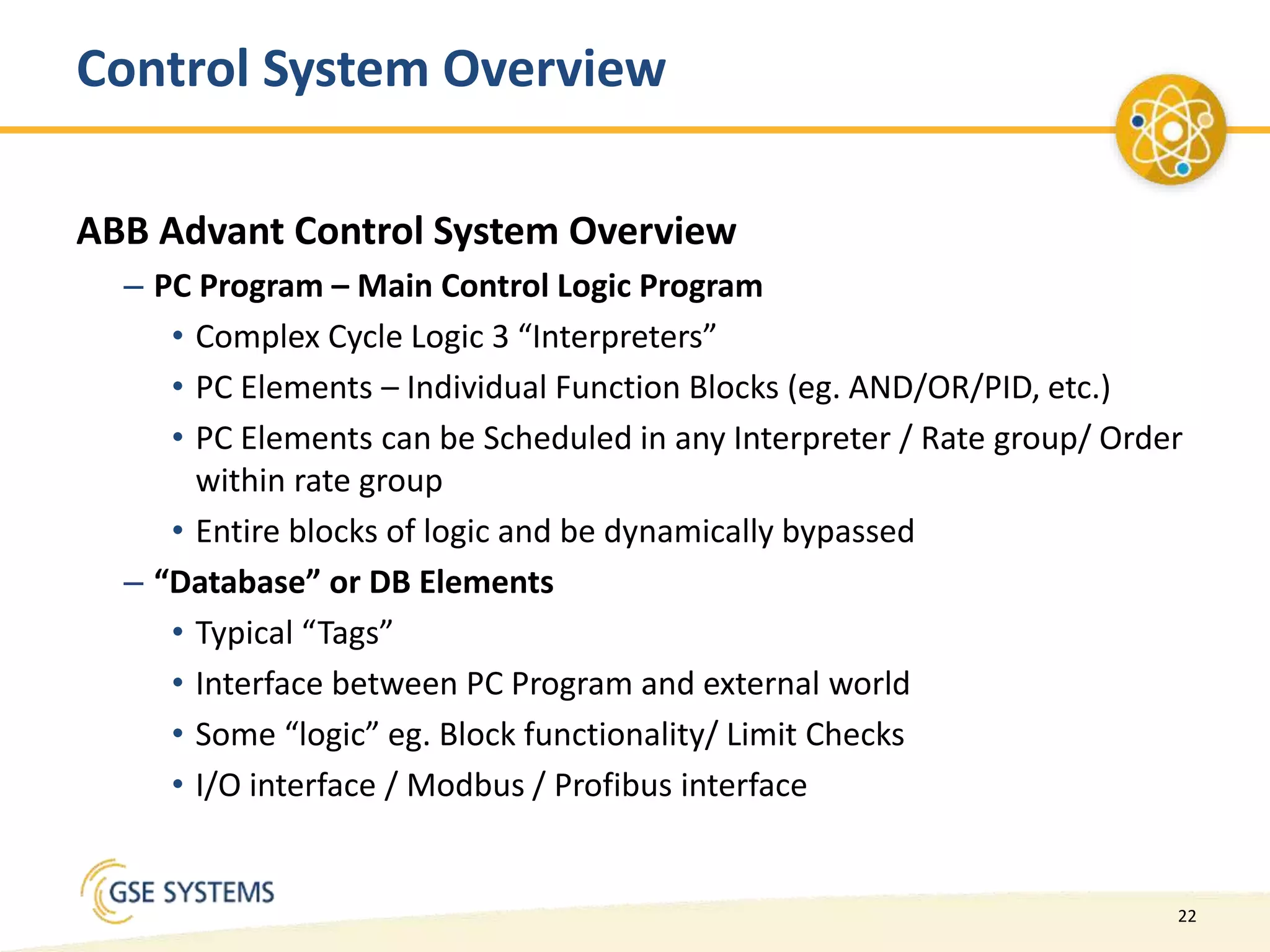 Control System Overview

ABB Advant Control System Overview

– PC Program – Main Control Logic Program

• Complex Cycle Logic 3 “Interpreters”

• PC Elements – Individual Function Blocks (eg. AND/OR/PID, etc.)

• PC Elements can be Scheduled in any Interpreter / Rate group/ Order within rate group

• Entire blocks of logic and be dynamically bypassed

– “Database” or DB Elements

• Typical “Tags”

• Interface between PC Program and external world

• Some “logic” eg. Block functionality/ Limit Checks

• I/O interface / Modbus / Profibus interface

GSE SYSTEMS

22